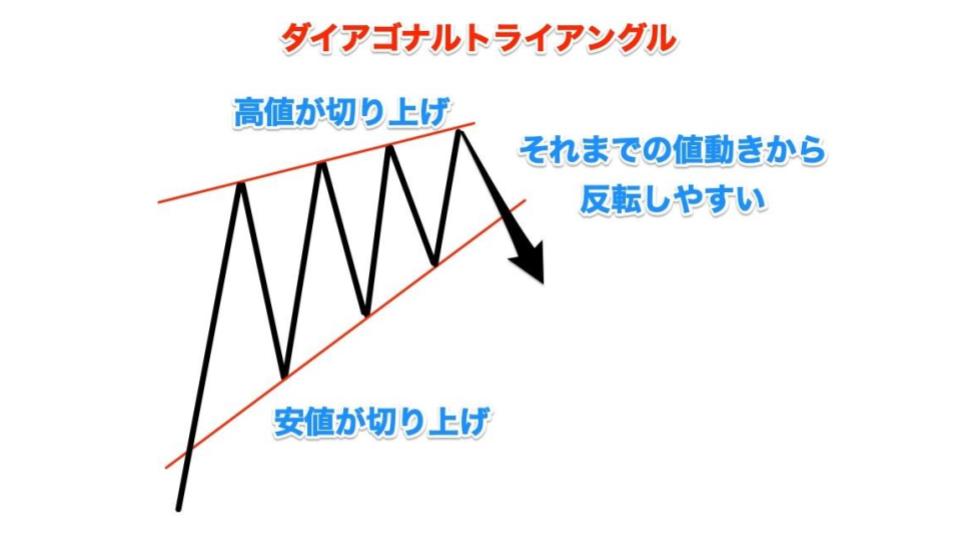 ダイアゴナルトライアングル

高値が切り上げ

それまでの値動きから反転しやすい

安値が切り上げ